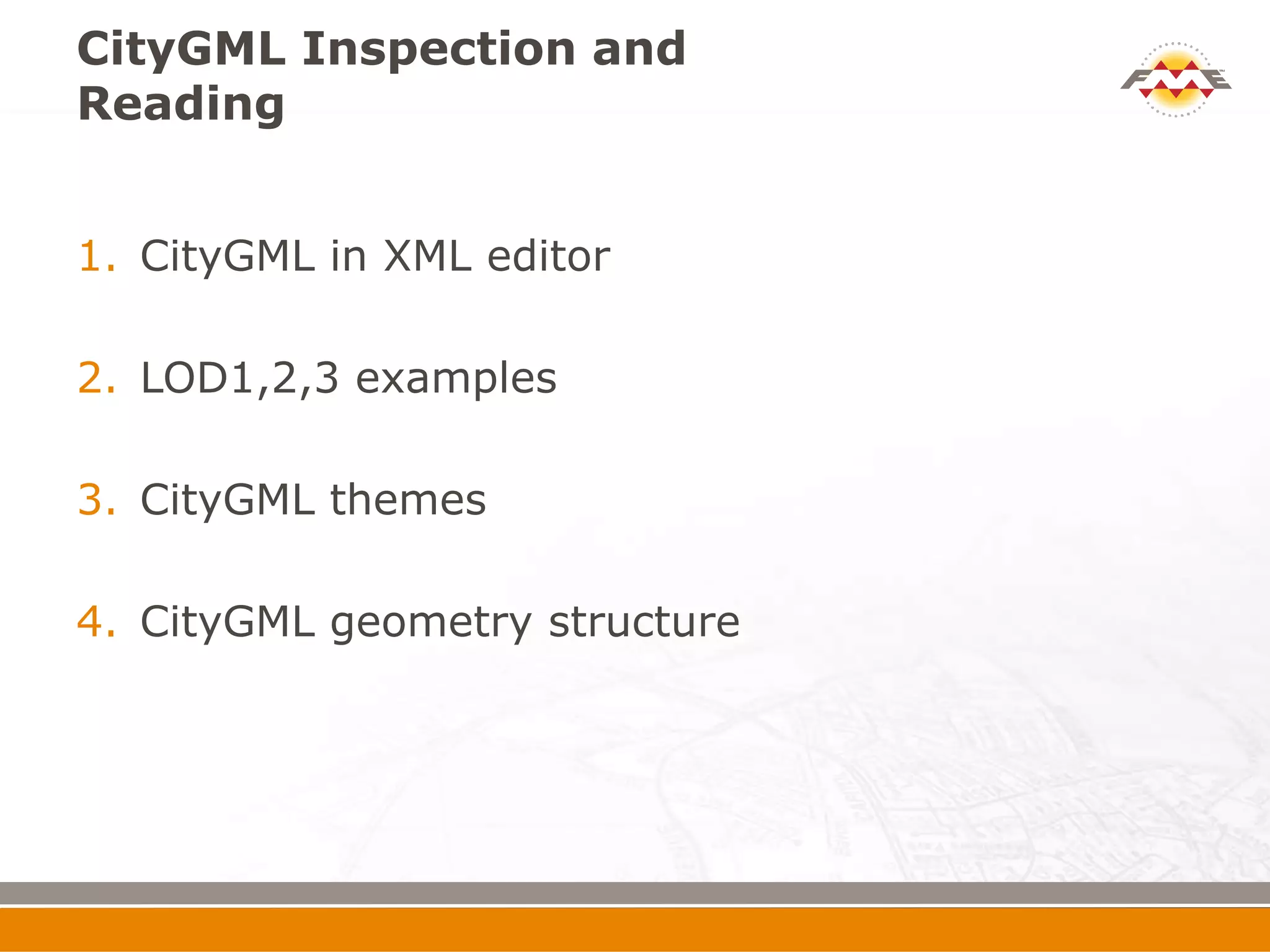 CityGML Inspection and Reading

FME

1. CityGML in XML editor

2. LOD1,2,3 examples

3. CityGML themes

4. CityGML geometry structure